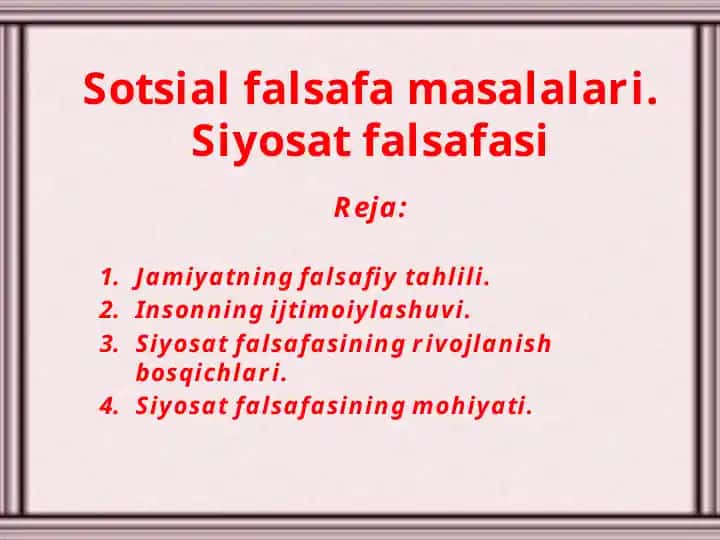 Sotsial falsafa masalalari. Siyosat falsafasi

Reja:

1. Jamiyatning falsafiy tahlili.
2. Insonning ijtimoiylashuvi.
3. Siyosat falsafasining rivojlanish bosqichlari.
4. Siyosat falsafasining mohiyati.